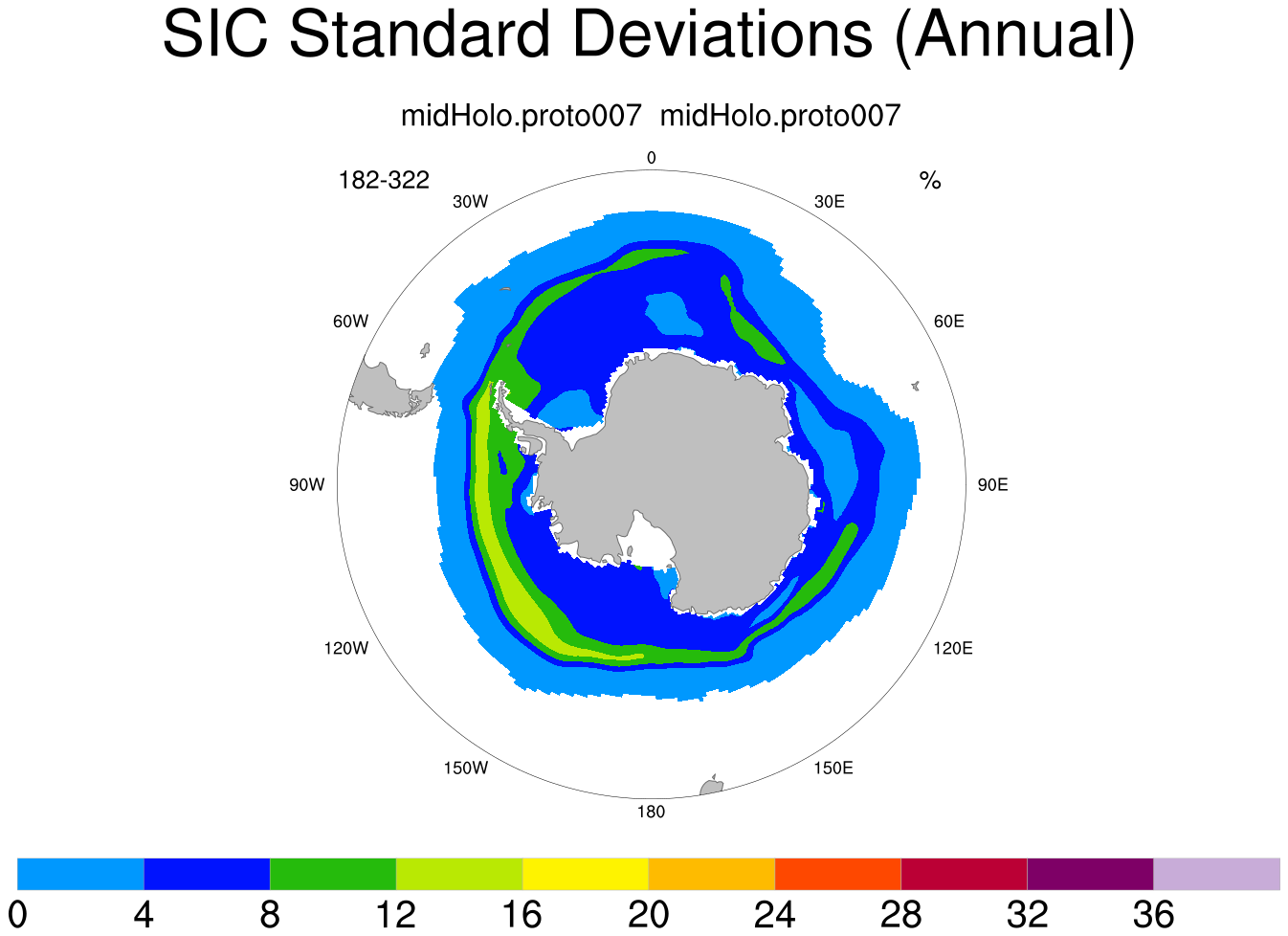 SIC Standard Deviations (Annual)

midHolo.proto007  midHolo.proto007

182-322

%

0
30W
30E
60W
60E
90W
90E
120W
120E
150W
150E
180

0 4 8 12 16 20 24 28 32 36